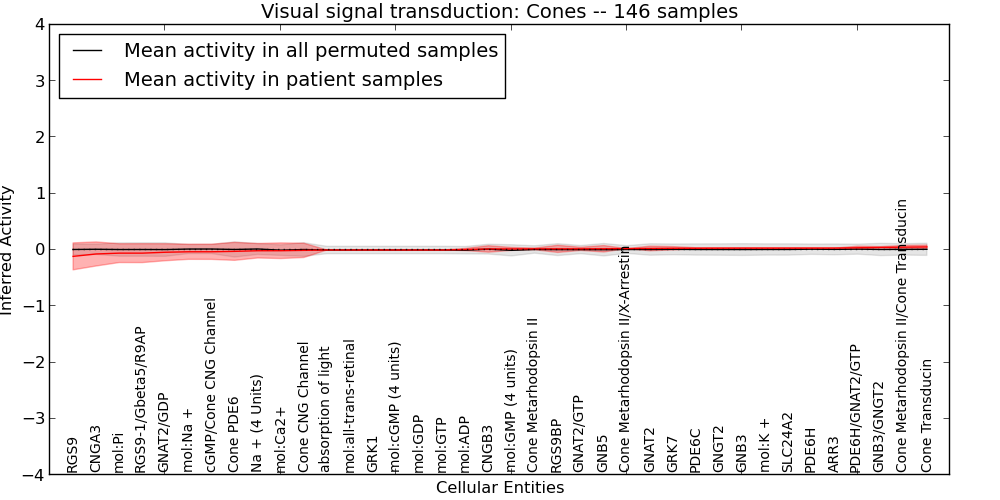 Visual signal transduction: Cones -- 146 samples

Mean activity in all permuted samples
Mean activity in patient samples

Inferred Activity

4
3
2
1
0
−1
−2
−3
−4

RGS9
CNGA3
mol:Pi
RGS9-1/Gbeta5/R9AP
GNAT2/GDP
mol:Na +
cGMP/Cone CNG Channel
Cone PDE6
Na + (4 Units)
mol:Ca2+
Cone CNG Channel
absorption of light
mol:all-trans-retinal
GRK1
mol:cGMP (4 units)
mol:GDP
mol:GTP
mol:ADP
CNGB3
mol:GMP (4 units)
Cone Metarhodopsin II
RGS9BP
GNAT2/GTP
GNB5
Cone Metarhodopsin II/X-Arrestin
GNAT2
GRK7
PDE6C
GNGT2
GNB3
mol:K +
SLC24A2
PDE6H
ARR3
PDE6H/GNAT2/GTP
GNB3/GNGT2
Cone Metarhodopsin II/Cone Transducin
Cone Transducin

Cellular Entities